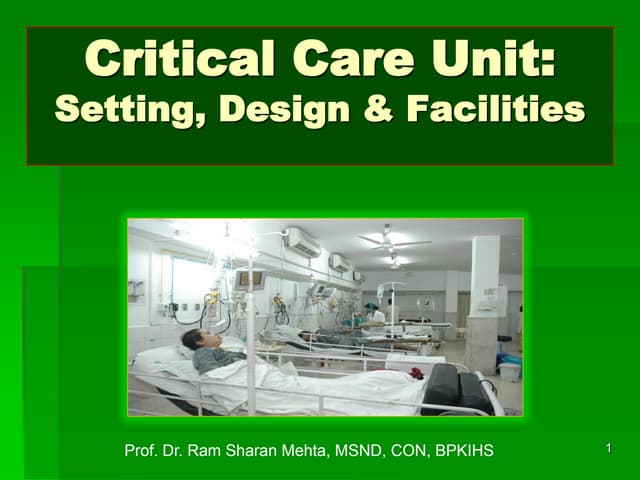 Critical Care Unit:
Setting, Design & Facilities

Prof. Dr. Ram Sharan Mehta, MSND, CON, BPKIHS

1